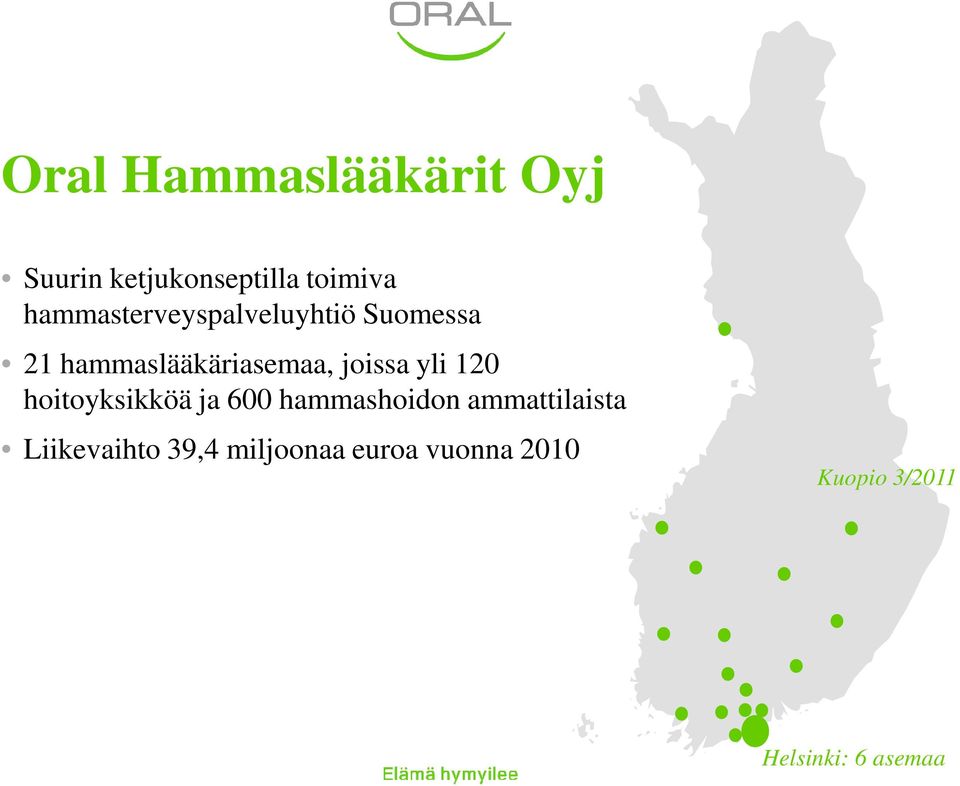 ORAL

Oral Hammaslääkärit Oyj

• Suurin ketjukonseptilla toimiva hammasterveyspalveluyhtiö Suomessa

• 21 hammaslääkäriasemaa, joissa yli 120 hoitoyksikköä ja 600 hammashoidon ammattilaista

• Liikevaihto 39,4 miljoonaa euroa vuonna 2010

Kuopio 3/2011

Helsinki: 6 asemaa

Elämä hymyilee